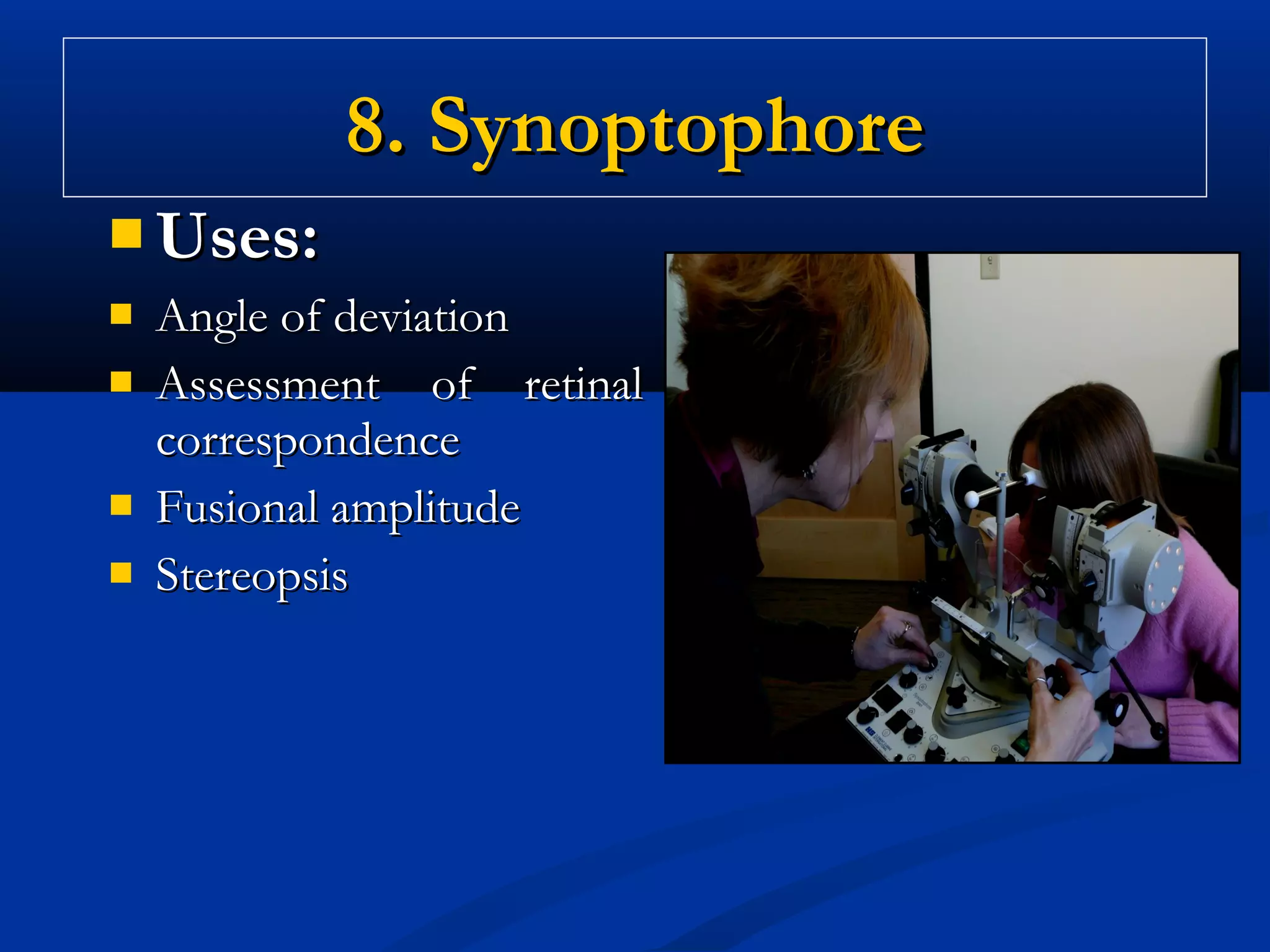 8. Synoptophore

Uses:

Angle of deviation

Assessment of retinal correspondence

Fusional amplitude

Stereopsis